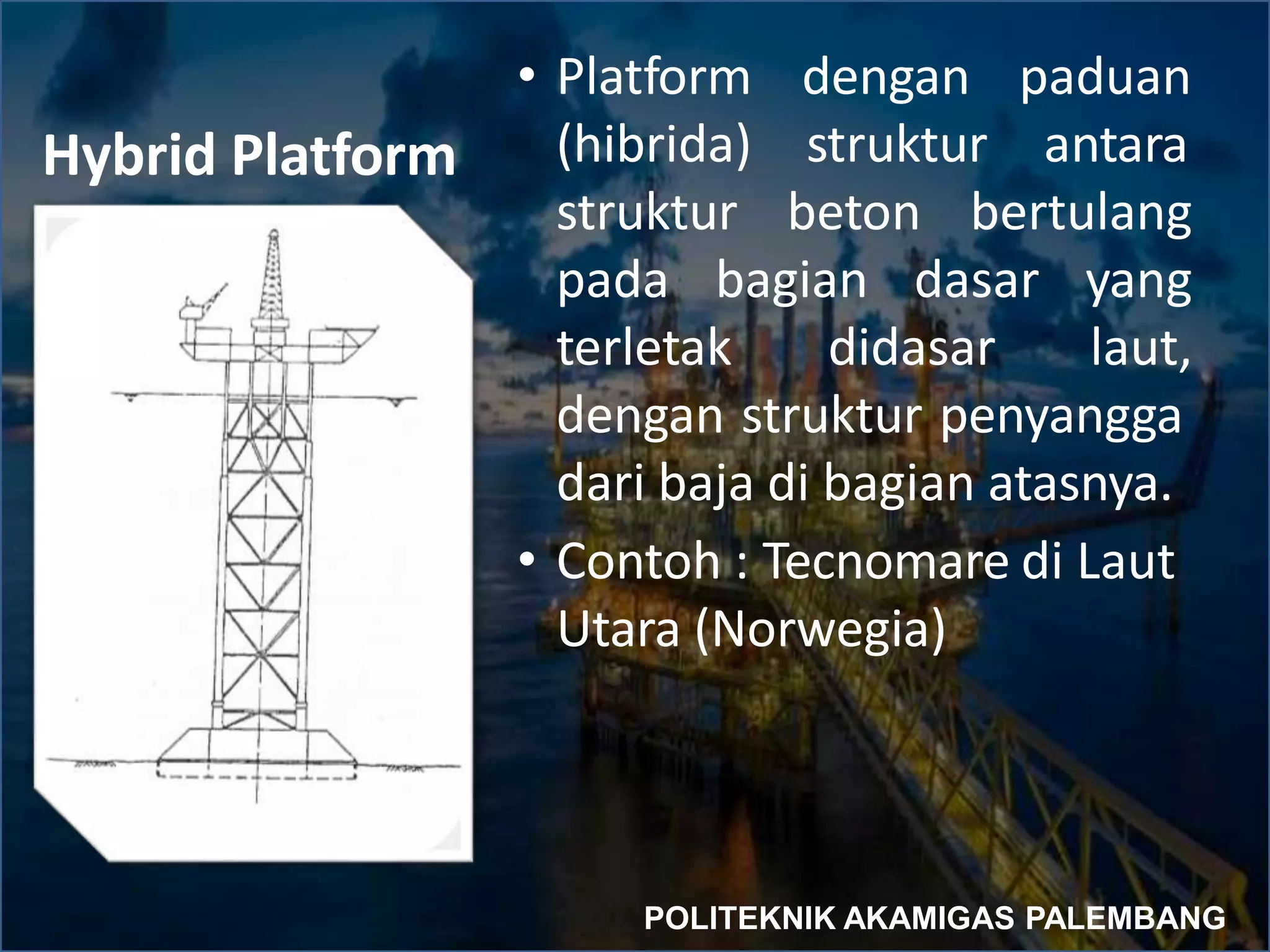 Hybrid Platform

• Platform dengan paduan (hibrida) struktur antara struktur beton bertulang pada bagian dasar yang terletak didasar laut, dengan struktur penyangga dari baja di bagian atasnya.
• Contoh : Tecnomare di Laut Utara (Norwegia)

POLITEKNIK AKAMIGAS PALEMBANG